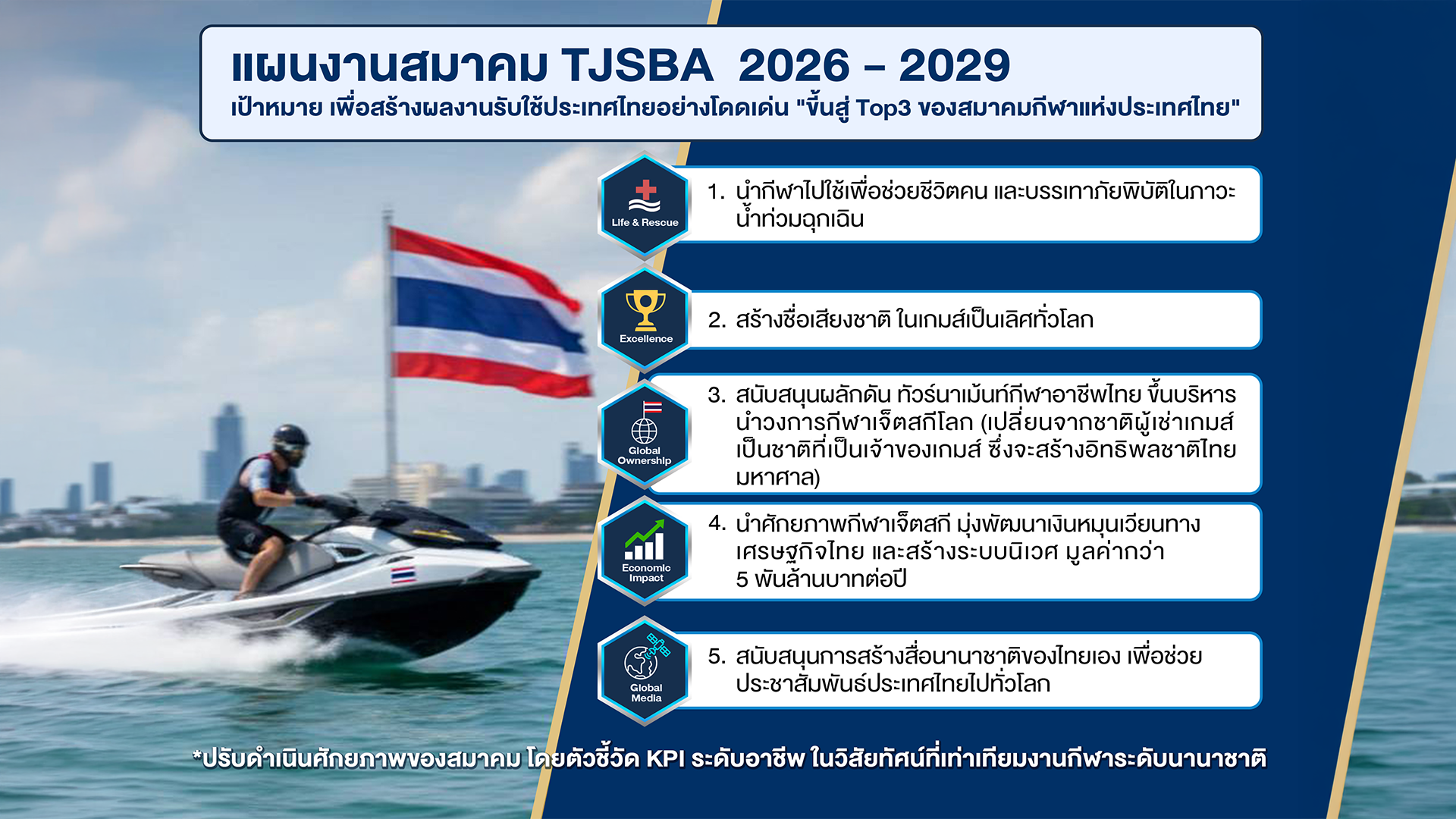 แผนงานสมาคม TJSBA 2026 – 2029
เป้าหมาย เพื่อสร้างผลงานรับใช้ประเทศไทยอย่างโดดเด่น "ขึ้นสู่ Top3 ของสมาคมกีฬาแห่งประเทศไทย"

Life & Rescue
1. นำกีฬาไปใช้เพื่อช่วยชีวิตคน และบรรเทาภัยพิบัติในภาวะน้ำท่วมฉุกเฉิน

Excellence
2. สร้างชื่อเสียงชาติ ในเกมส์เป็นเลิศทั่วโลก

Global Ownership
3. สนับสนุนผลักดัน ทัวร์นาเม้นท์กีฬาอาชีพไทย ขึ้นบริหารนำวงการกีฬาเจ็ตสกีโลก (เปลี่ยนจากชาติผู้เช่าเกมส์ เป็นชาติที่เป็นเจ้าของเกมส์ ซึ่งจะสร้างอิทธิพลชาติไทยมหาศาล)

Economic Impact
4. นำศักยภาพกีฬาเจ็ตสกี มุ่งพัฒนาเงินหมุนเวียนทางเศรษฐกิจไทย และสร้างระบบนิเวศ มูลค่ากว่า 5 พันล้านบาทต่อปี

Global Media
5. สนับสนุนการสร้างสื่อนานาชาติของไทยเอง เพื่อช่วยประชาสัมพันธ์ประเทศไทยไปทั่วโลก

*ปรับดำเนินศักยภาพของสมาคม โดยตัวชี้วัด KPI ระดับอาชีพ ในวิสัยทัศน์ที่เท่าเทียมงานกีฬาระดับนานาชาติ